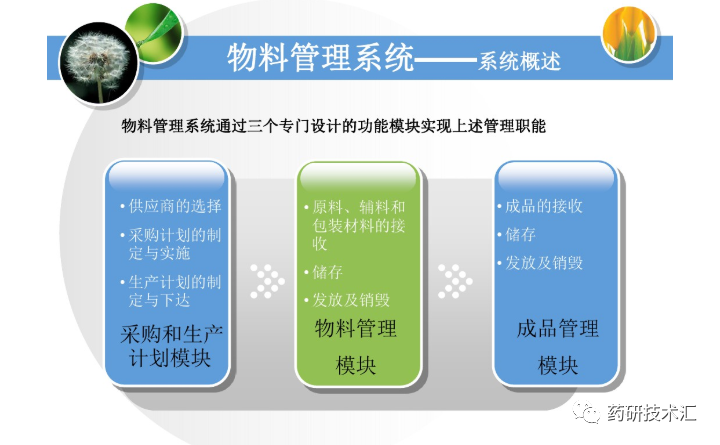 物料管理系统——系统概述

物料管理系统通过三个专门设计的功能模块实现上述管理职能

• 供应商的选择
• 采购计划的制定与实施
• 生产计划的制定与下达

采购和生产计划模块

• 原料、辅料和包装材料的接收
• 储存
• 发放及销毁

物料管理模块

• 成品的接收
• 储存
• 发放及销毁

成品管理模块

药研技术汇